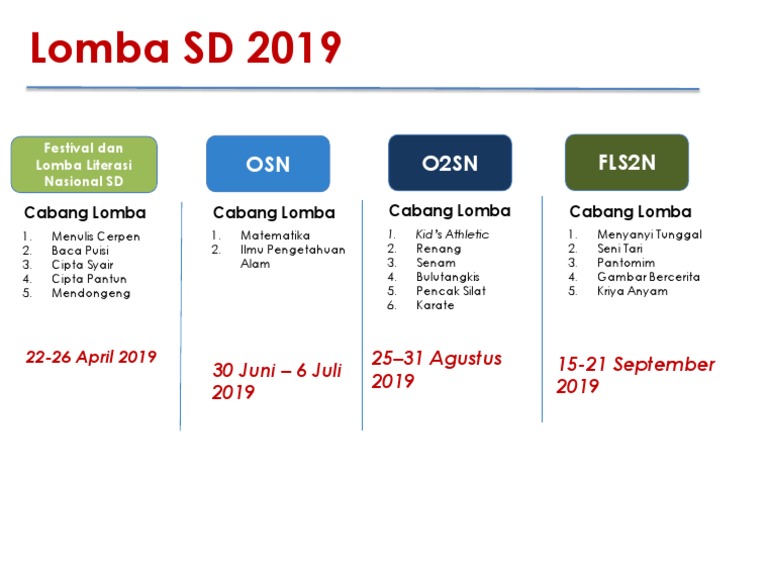 Lomba SD 2019

Festival dan Lomba Literasi Nasional SD

Cabang Lomba
1. Menulis Cerpen
2. Baca Puisi
3. Cipta Syair
4. Cipta Pantun
5. Mendongeng

22-26 April 2019

OSN

Cabang Lomba
1. Matematika
2. Ilmu Pengetahuan Alam

30 Juni – 6 Juli 2019

O2SN

Cabang Lomba
1. Kid's Athletic
2. Renang
3. Senam
4. Bulutangkis
5. Pencak Silat
6. Karate

25–31 Agustus 2019

FLS2N

Cabang Lomba
1. Menyanyi Tunggal
2. Seni Tari
3. Pantomim
4. Gambar Bercerita
5. Kriya Anyam

15-21 September 2019